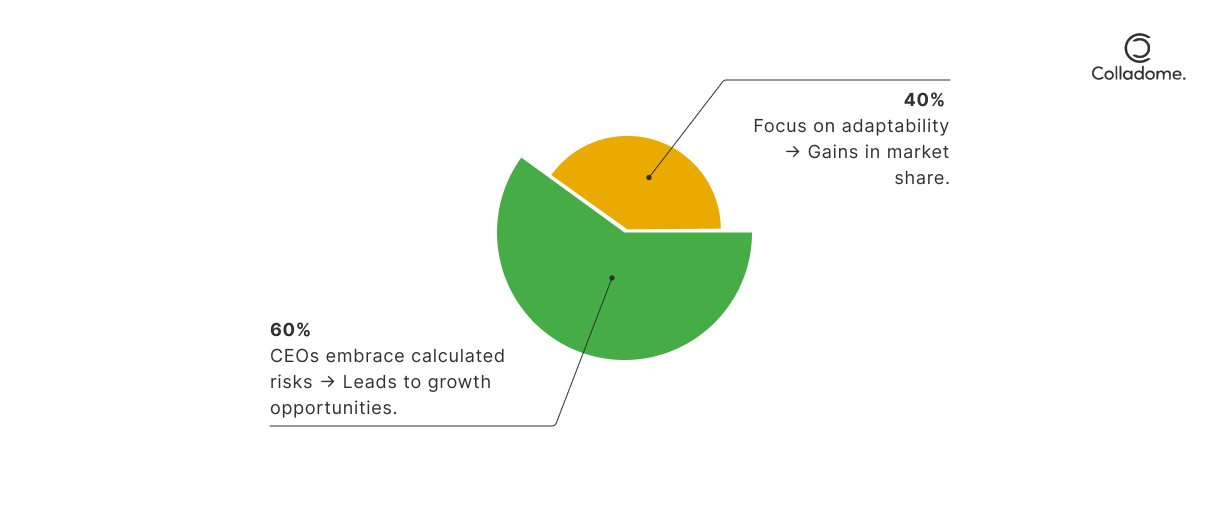 Colladome.

40%
Focus on adaptability → Gains in market share.

60%
CEOs embrace calculated risks → Leads to growth opportunities.